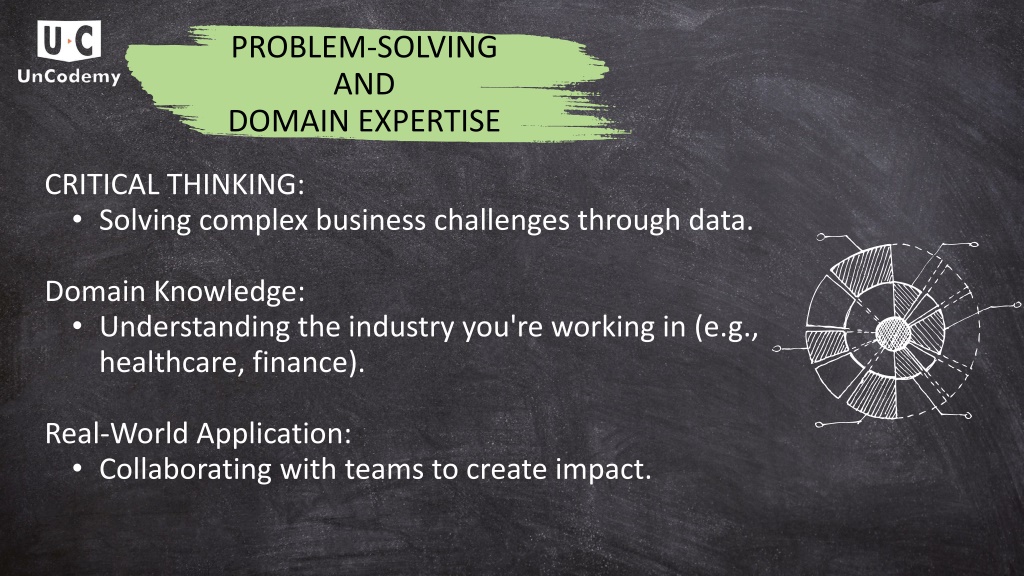 U·C
UnCodemy

PROBLEM-SOLVING
AND
DOMAIN EXPERTISE

CRITICAL THINKING:
• Solving complex business challenges through data.

Domain Knowledge:
• Understanding the industry you're working in (e.g., healthcare, finance).

Real-World Application:
• Collaborating with teams to create impact.